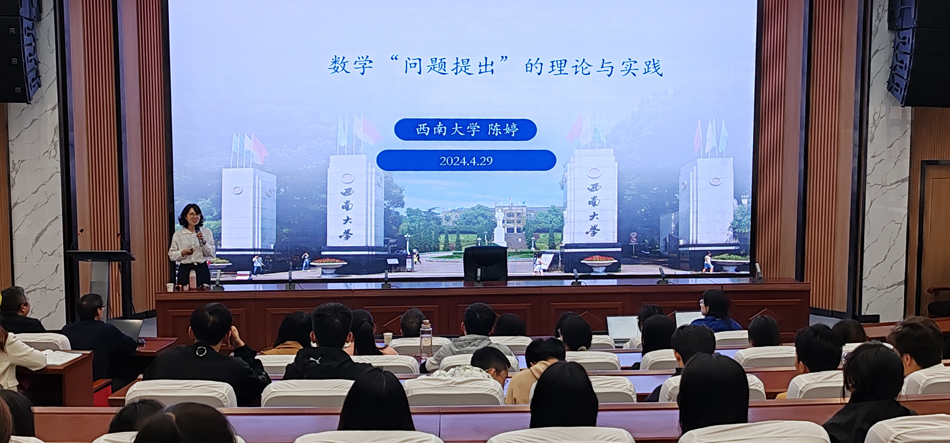 数学“问题提出”的理论与实践

西南大学 陈婷

2024.4.29

西南大学

西南大学